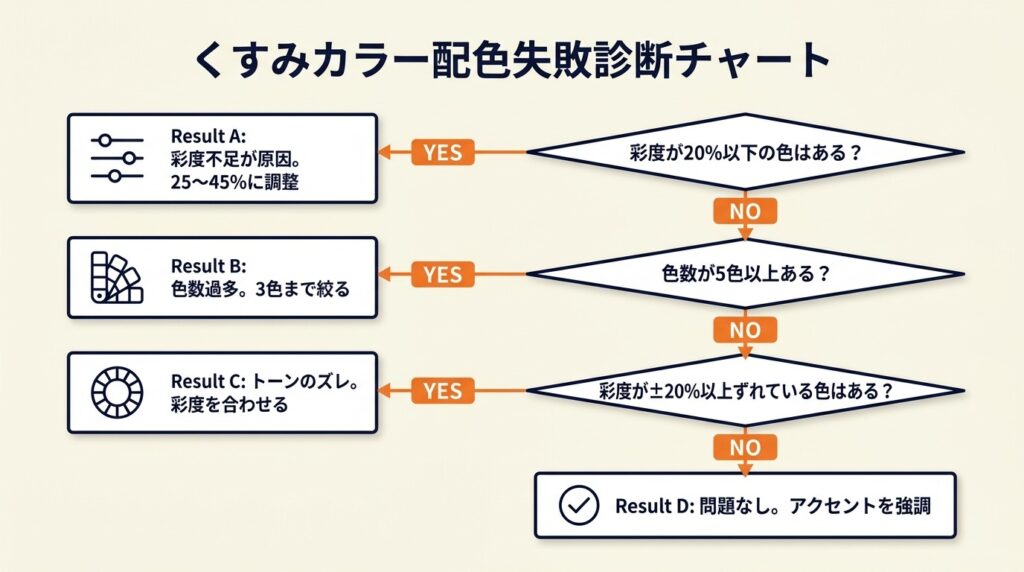 くすみカラー配色失敗診断チャート

彩度が20%以下の色はある？

YES

Result A:
彩度不足が原因。
25〜45%に調整

NO

色数が5色以上ある？

YES

Result B:
色数過多。3色まで絞る

NO

彩度が±20%以上ずれている色はある？

YES

Result C: トーンのズレ。
彩度を合わせる

NO

Result D: 問題なし。アクセントを強調